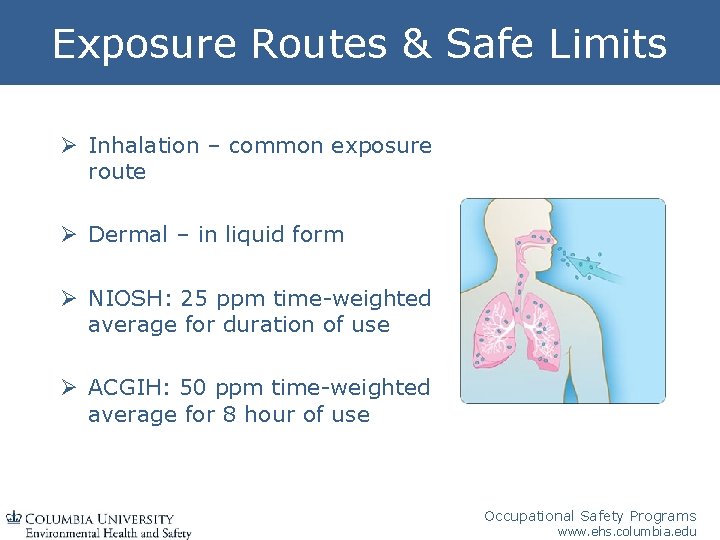 Exposure Routes & Safe Limits

➢ Inhalation – common exposure route

➢ Dermal – in liquid form

➢ NIOSH: 25 ppm time-weighted average for duration of use

➢ ACGIH: 50 ppm time-weighted average for 8 hour of use

COLUMBIA UNIVERSITY
Environmental Health and Safety

Occupational Safety Programs
www.ehs.columbia.edu